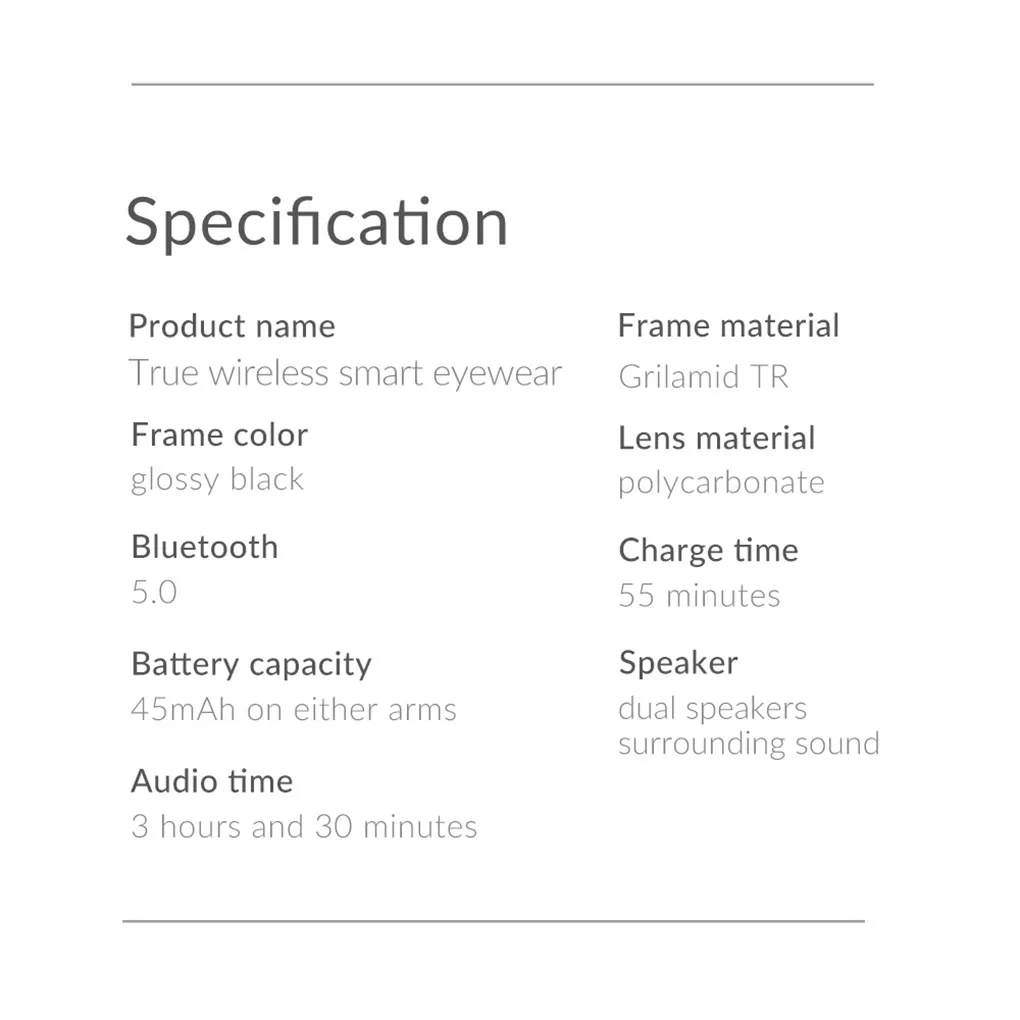 Specification

Product name
True wireless smart eyewear

Frame color
glossy black

Bluetooth
5.0

Battery capacity
45mAh on either arms

Audio time
3 hours and 30 minutes

Frame material
Grilamid TR

Lens material
polycarbonate

Charge time
55 minutes

Speaker
dual speakers
surrounding sound